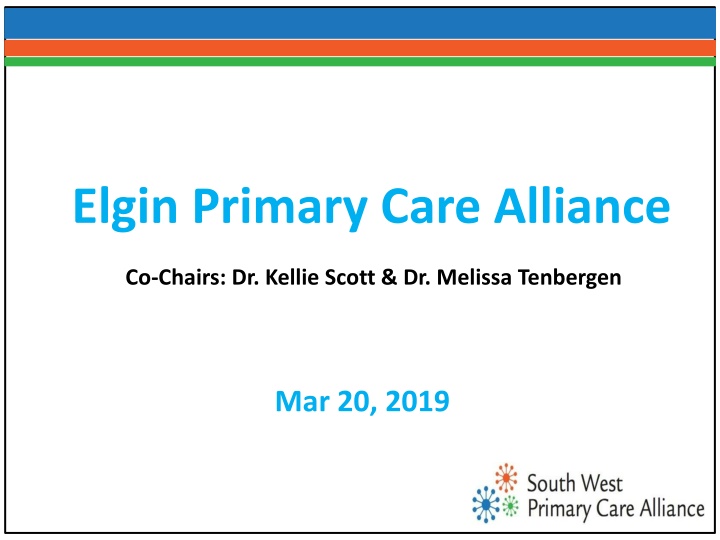 Elgin Primary Care Alliance

Co-Chairs: Dr. Kellie Scott & Dr. Melissa Tenbergen

Mar 20, 2019

South West
Primary Care Alliance